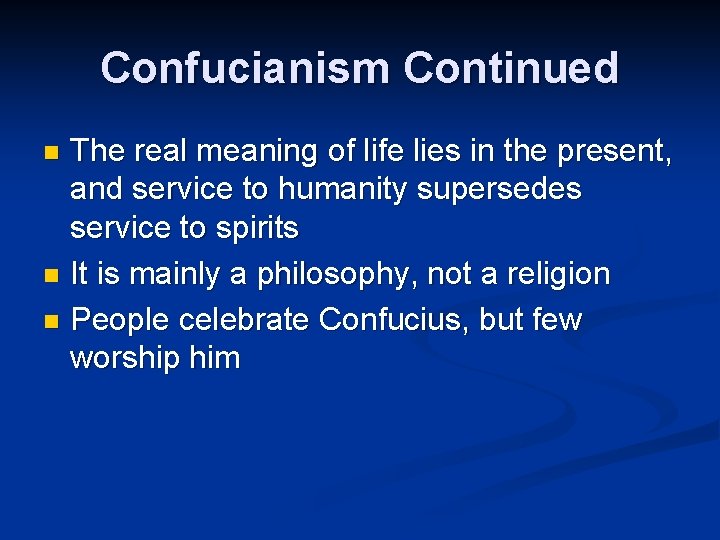 Confucianism Continued

- The real meaning of life lies in the present, and service to humanity supersedes service to spirits
- It is mainly a philosophy, not a religion
- People celebrate Confucius, but few worship him